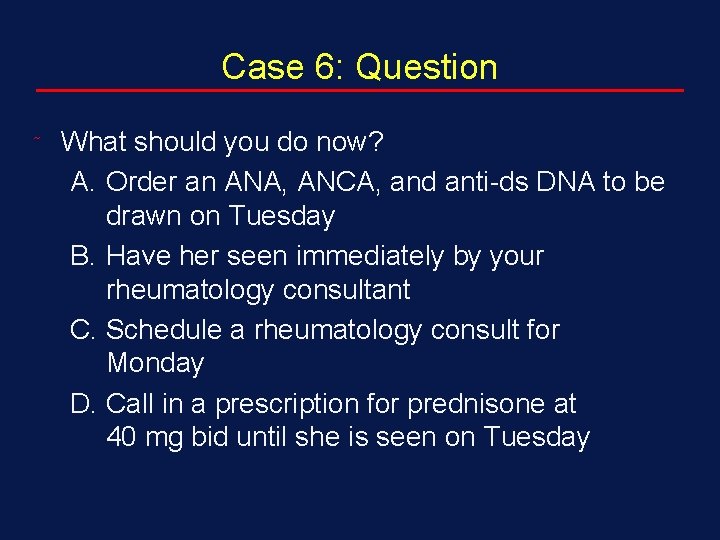 Case 6: Question

What should you do now?

A. Order an ANA, ANCA, and anti-ds DNA to be drawn on Tuesday

B. Have her seen immediately by your rheumatology consultant

C. Schedule a rheumatology consult for Monday

D. Call in a prescription for prednisone at 40 mg bid until she is seen on Tuesday